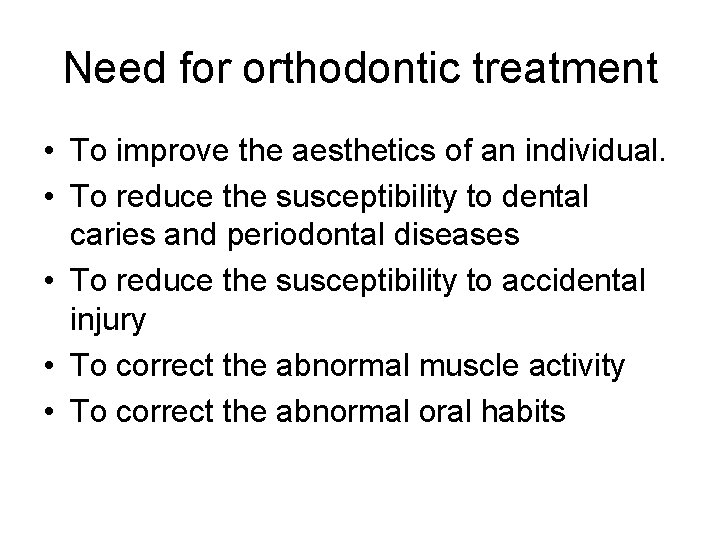 Need for orthodontic treatment

• To improve the aesthetics of an individual.
• To reduce the susceptibility to dental caries and periodontal diseases
• To reduce the susceptibility to accidental injury
• To correct the abnormal muscle activity
• To correct the abnormal oral habits